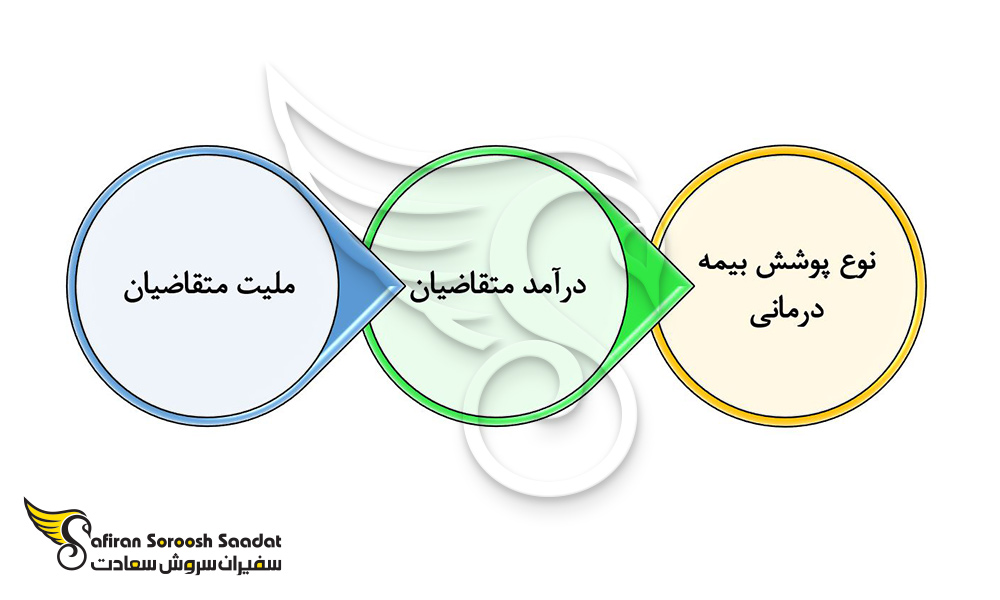 ملیت متقاضیان

درآمد متقاضیان

نوع پوشش بیمه درمانی

Safiran Soroosh Saadat
سفیران سروش سعادت